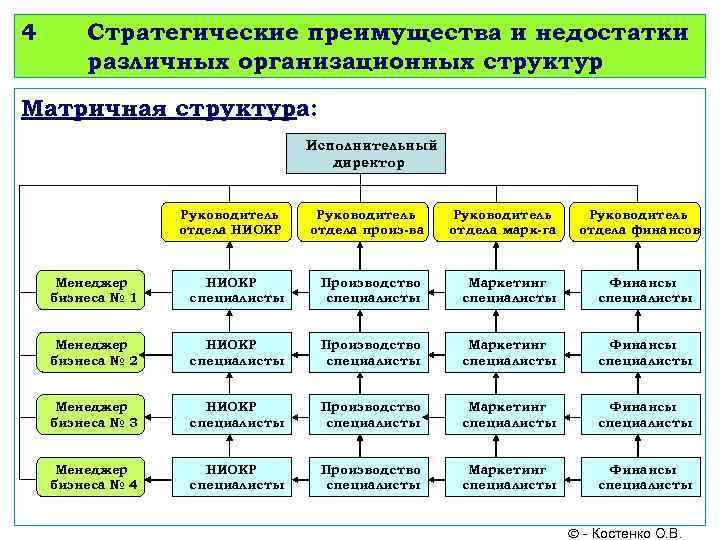 4 Стратегические преимущества и недостатки различных организационных структур

Матричная структура:

Исполнительный директор

Руководитель отдела НИОКР

Руководитель отдела произ-ва

Руководитель отдела марк-га

Руководитель отдела финансов

Менеджер бизнеса № 1

НИОКР специалисты

Производство специалисты

Маркетинг специалисты

Финансы специалисты

Менеджер бизнеса № 2

НИОКР специалисты

Производство специалисты

Маркетинг специалисты

Финансы специалисты

Менеджер бизнеса № 3

НИОКР специалисты

Производство специалисты

Маркетинг специалисты

Финансы специалисты

Менеджер бизнеса № 4

НИОКР специалисты

Производство специалисты

Маркетинг специалисты

Финансы специалисты

© - Костенко О.В.